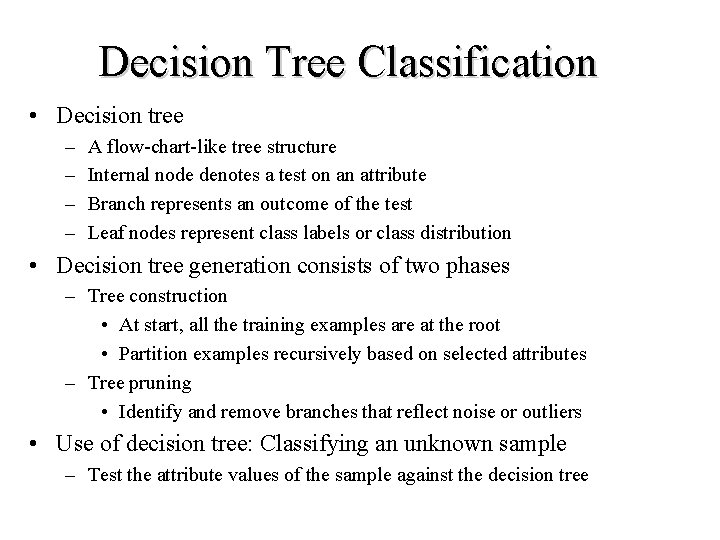 Decision Tree Classification

• Decision tree
– A flow-chart-like tree structure
– Internal node denotes a test on an attribute
– Branch represents an outcome of the test
– Leaf nodes represent class labels or class distribution

• Decision tree generation consists of two phases
– Tree construction
• At start, all the training examples are at the root
• Partition examples recursively based on selected attributes
– Tree pruning
• Identify and remove branches that reflect noise or outliers

• Use of decision tree: Classifying an unknown sample
– Test the attribute values of the sample against the decision tree